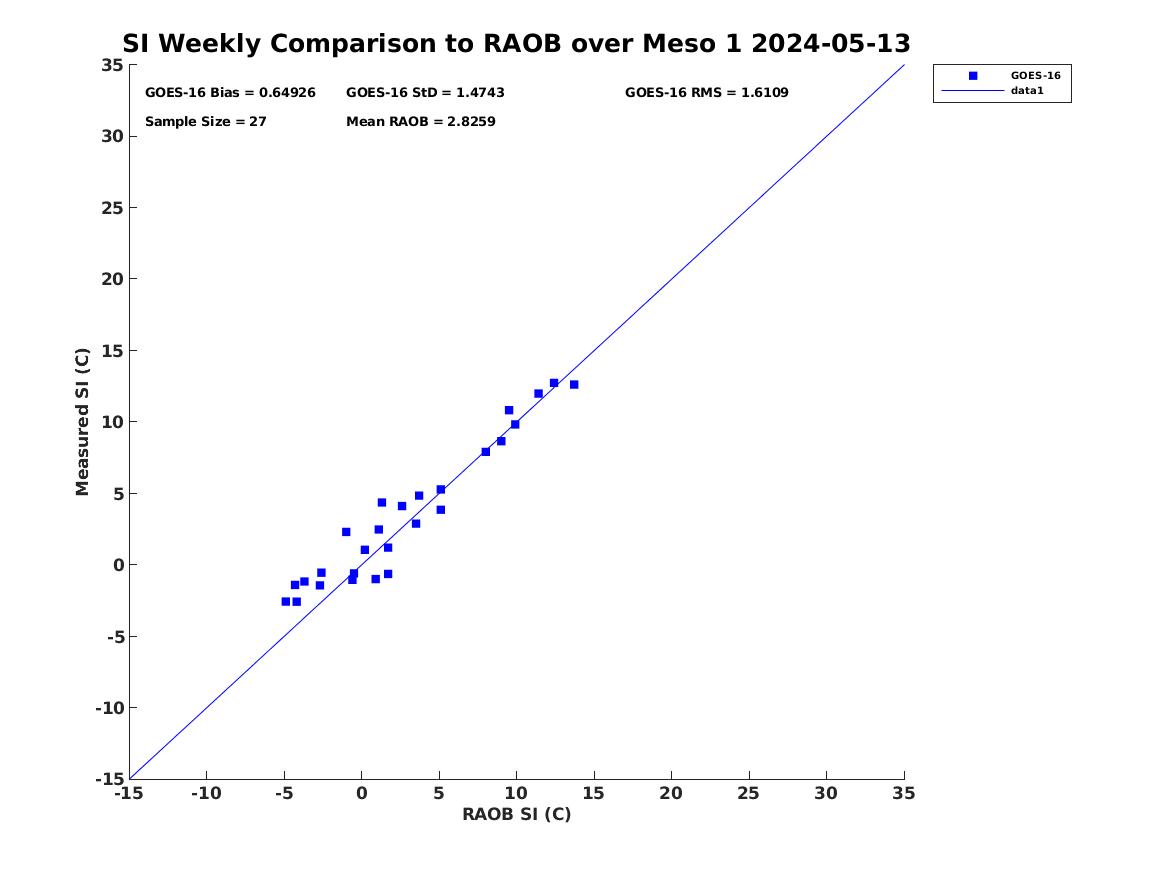 SI Weekly Comparison to RAOB over Meso 1 2024-05-13

GOES-16 Bias = 0.64926
GOES-16 StD = 1.4743
GOES-16 RMS = 1.6109
Sample Size = 27
Mean RAOB = 2.8259

GOES-16
data1

Measured SI (C)
35
30
25
20
15
10
5
0
-5
-10
-15

-15 -10 -5 0 5 10 15 20 25 30 35
RAOB SI (C)